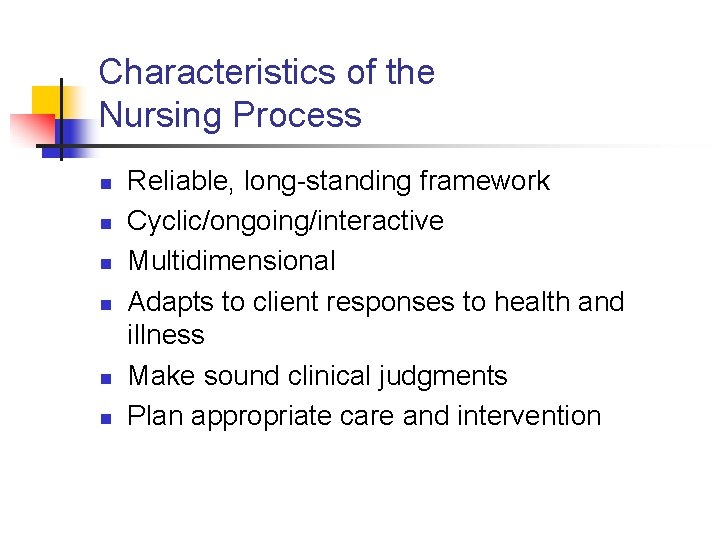 Characteristics of the Nursing Process

- Reliable, long-standing framework
- Cyclic/ongoing/interactive
- Multidimensional
- Adapts to client responses to health and illness
- Make sound clinical judgments
- Plan appropriate care and intervention